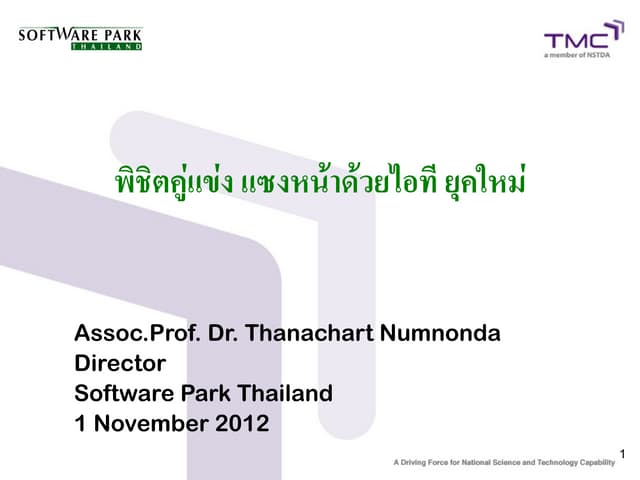 SOFTWARE PARK
THAILAND

TMC
a member of NSTDA

พิชิตคู่แข่ง แซงหน้าด้วยไอที ยุคใหม่

Assoc.Prof. Dr. Thanachart Numnonda
Director
Software Park Thailand
1 November 2012

1

A Driving Force for National Science and Technology Capability